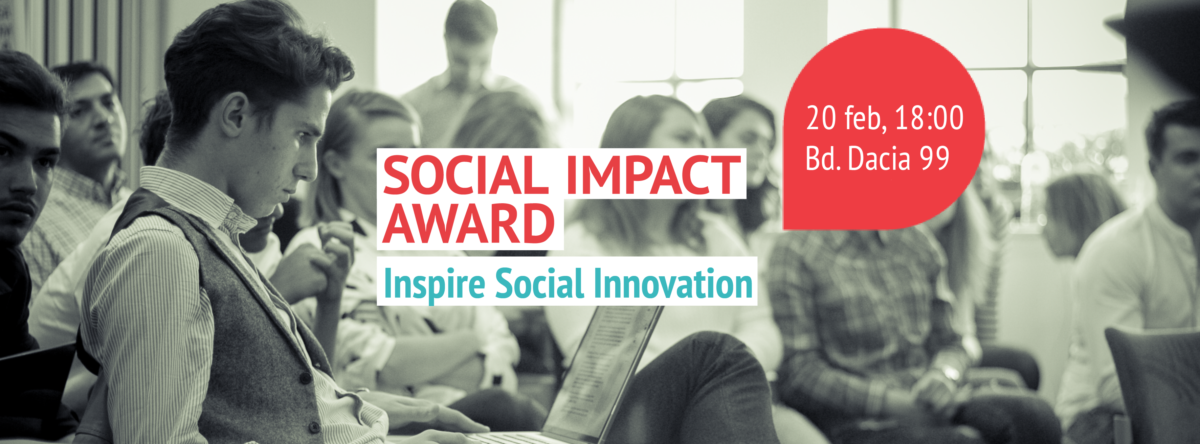 SOCIAL IMPACT AWARD
Inspire Social Innovation

20 feb, 18:00
Bd. Dacia 99